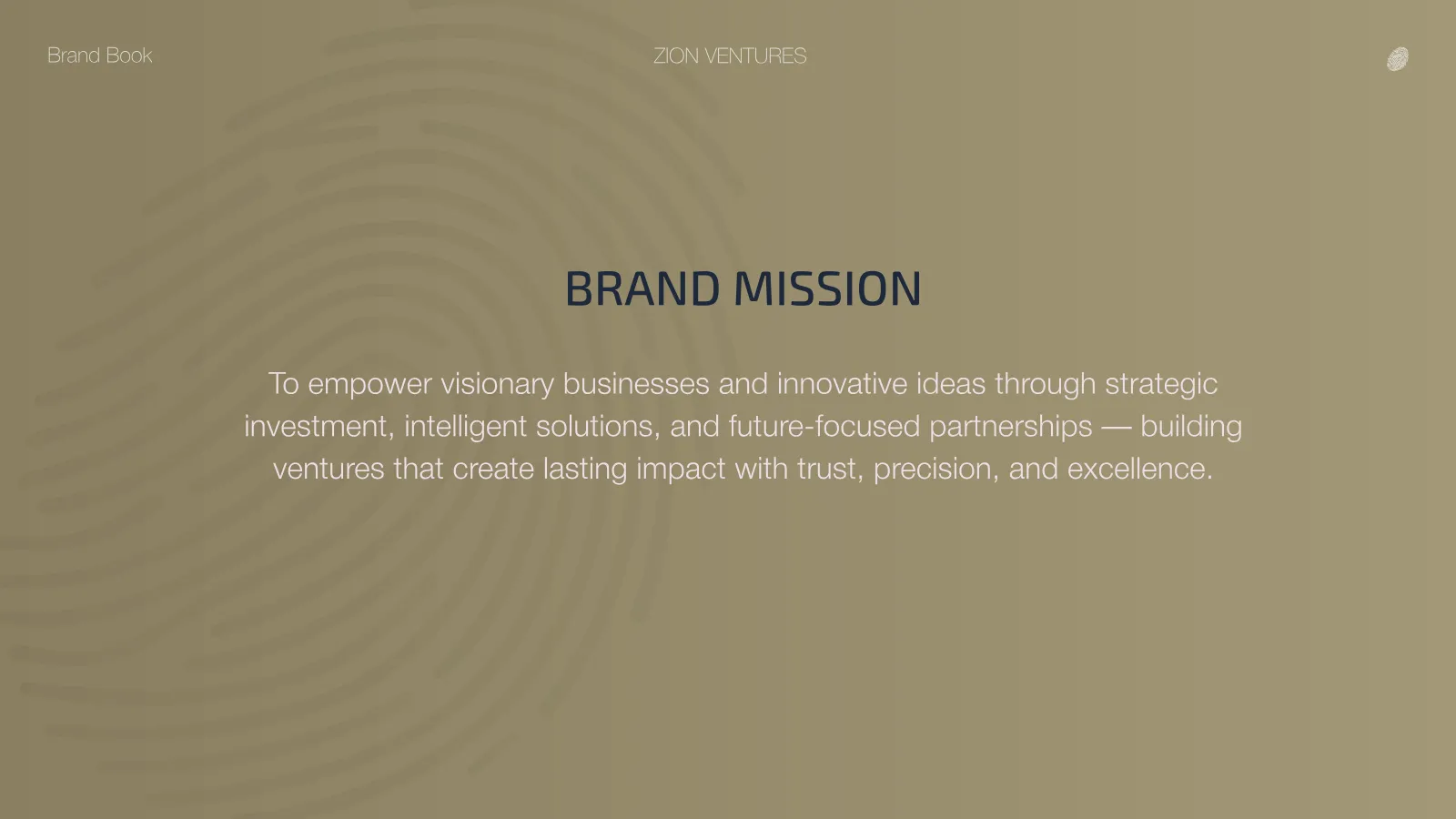 Brand Book

ZION VENTURES

BRAND MISSION

To empower visionary businesses and innovative ideas through strategic investment, intelligent solutions, and future-focused partnerships — building ventures that create lasting impact with trust, precision, and excellence.